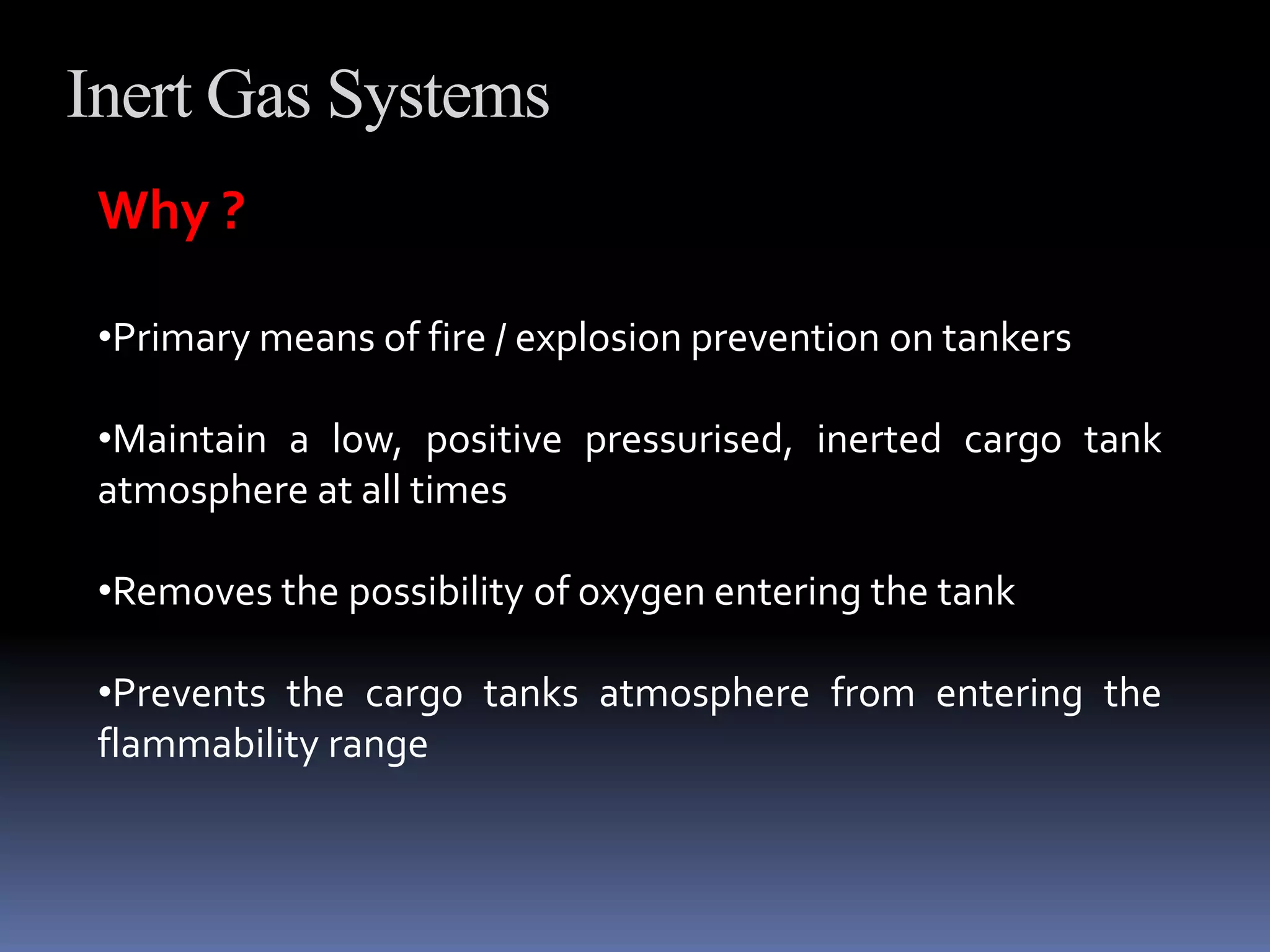 Inert Gas Systems

Why ?

•Primary means of fire / explosion prevention on tankers

•Maintain a low, positive pressurised, inerted cargo tank atmosphere at all times

•Removes the possibility of oxygen entering the tank

•Prevents the cargo tanks atmosphere from entering the flammability range